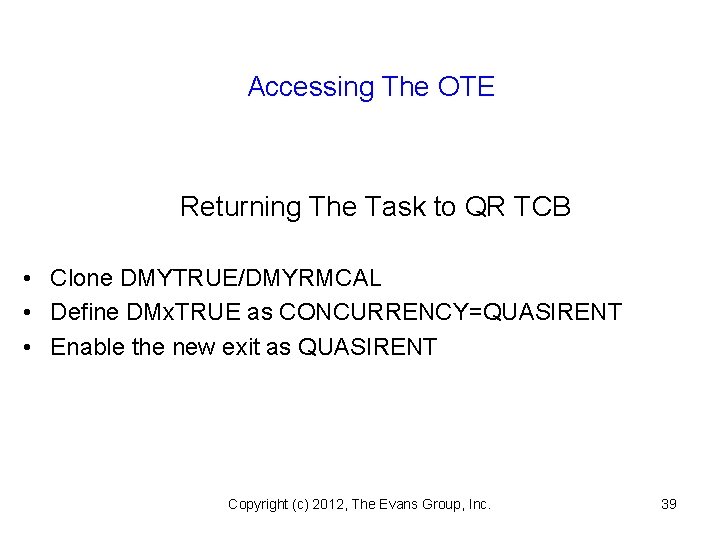 Accessing The OTE

Returning The Task to QR TCB

• Clone DMYTRUE/DMYRMCAL
• Define DMxTRUE as CONCURRENCY=QUASIRENT
• Enable the new exit as QUASIRENT

Copyright (c) 2012, The Evans Group, Inc.

39